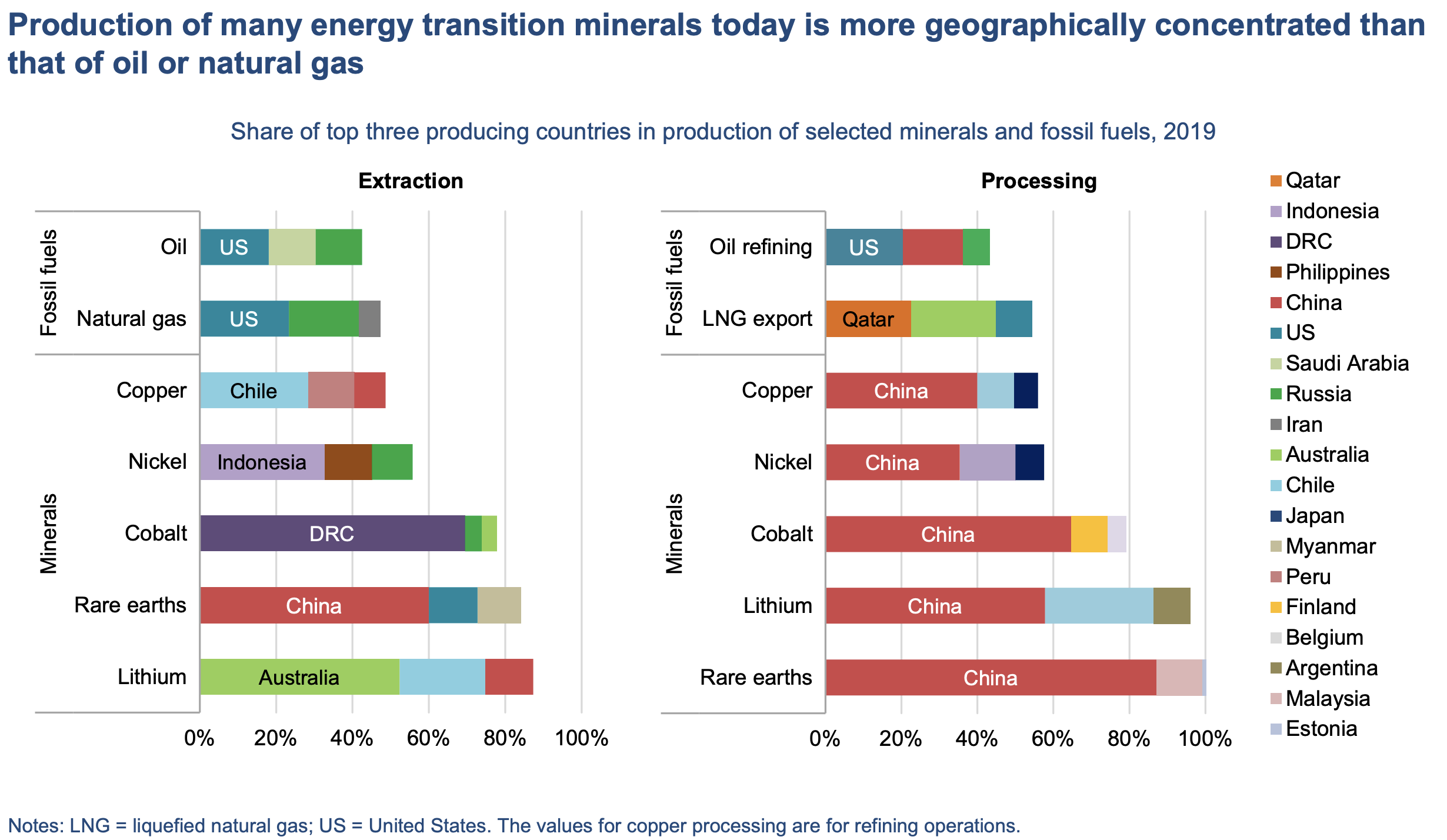 Production of many energy transition minerals today is more geographically concentrated than that of oil or natural gas

Share of top three producing countries in production of selected minerals and fossil fuels, 2019

Extraction

Fossil fuels
Oil US
Natural gas US

Minerals
Copper Chile
Nickel Indonesia
Cobalt DRC
Rare earths China
Lithium Australia

0% 20% 40% 60% 80% 100%

Processing

Fossil fuels
Oil refining US
LNG export Qatar

Minerals
Copper China
Nickel China
Cobalt China
Lithium China
Rare earths China

0% 20% 40% 60% 80% 100%

Qatar
Indonesia
DRC
Philippines
China
US
Saudi Arabia
Russia
Iran
Australia
Chile
Japan
Myanmar
Peru
Finland
Belgium
Argentina
Malaysia
Estonia

Notes: LNG = liquefied natural gas; US = United States. The values for copper processing are for refining operations.